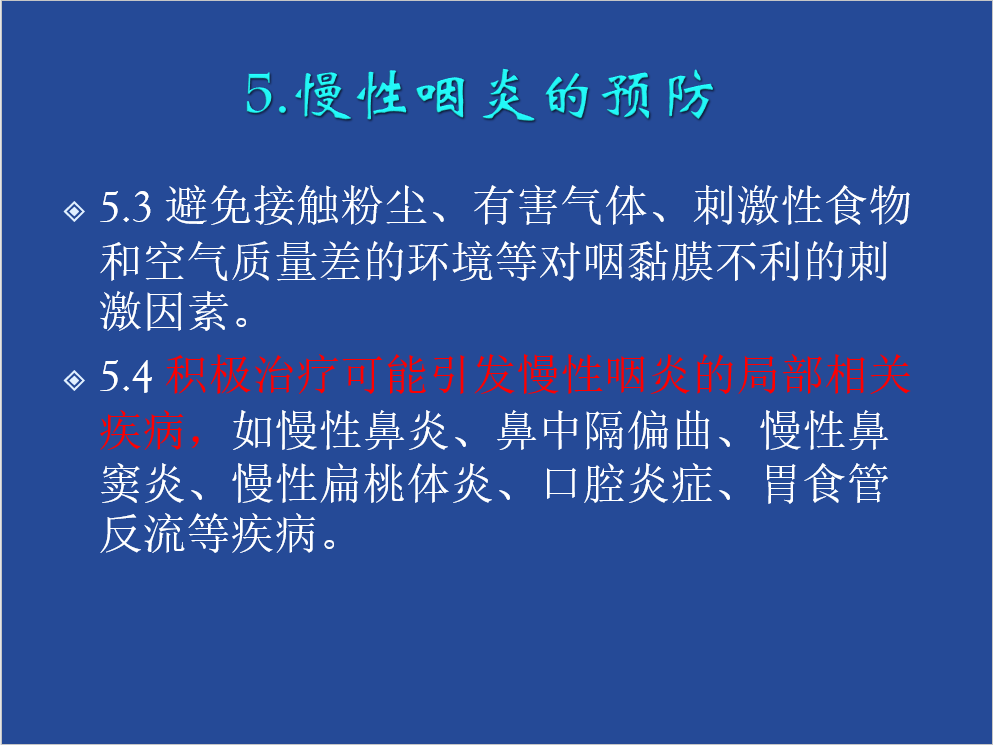 5.慢性咽炎的预防

5.3 避免接触粉尘、有害气体、刺激性食物和空气质量差的环境等对咽黏膜不利的刺激因素。

5.4 积极治疗可能引发慢性咽炎的局部相关疾病，如慢性鼻炎、鼻中隔偏曲、慢性鼻窦炎、慢性扁桃体炎、口腔炎症、胃食管反流等疾病。